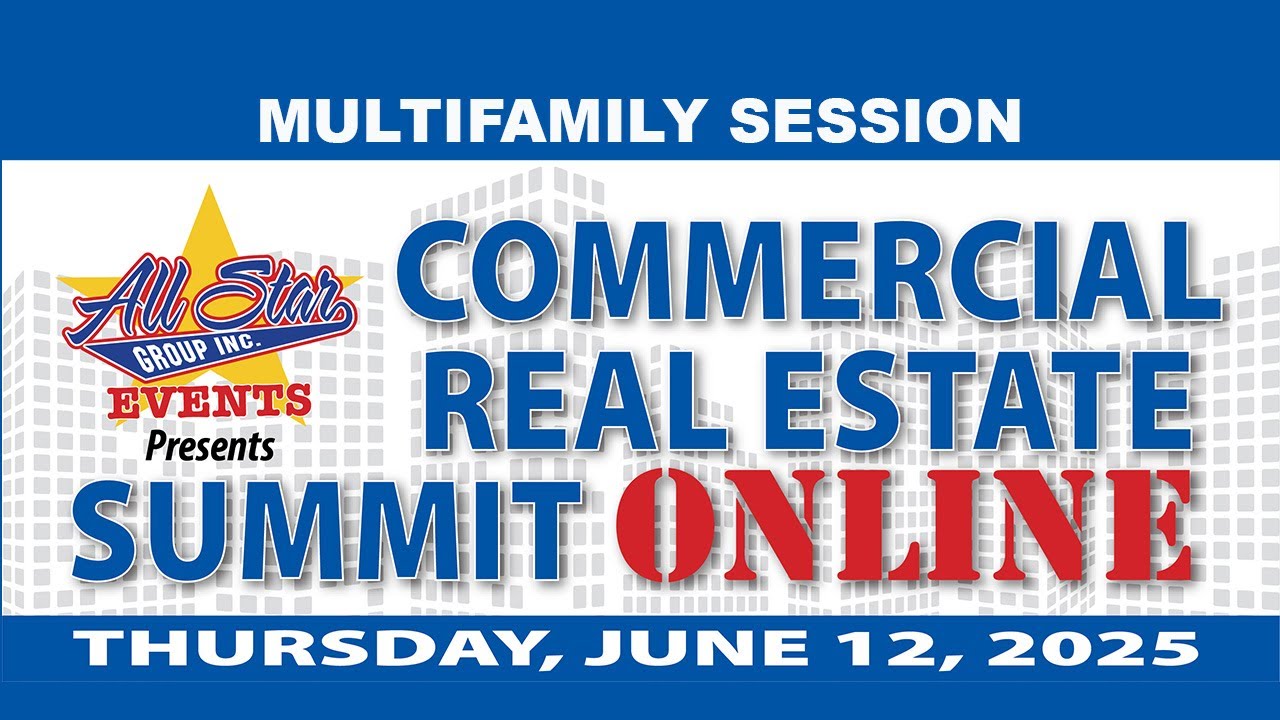 MULTIFAMILY SESSION

All Star
GROUP INC.
EVENTS
Presents

COMMERCIAL REAL ESTATE SUMMIT ONLINE

THURSDAY, JUNE 12, 2025